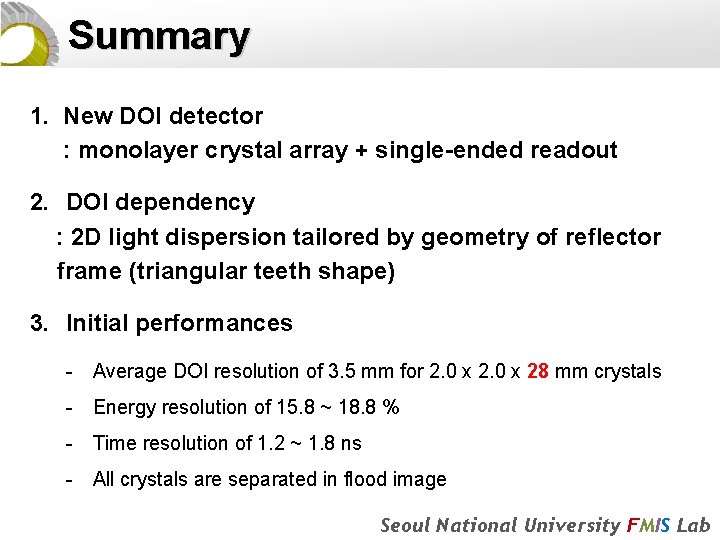 Summary

1. New DOI detector
: monolayer crystal array + single-ended readout

2. DOI dependency
: 2D light dispersion tailored by geometry of reflector frame (triangular teeth shape)

3. Initial performances

- Average DOI resolution of 3.5 mm for 2.0 x 2.0 x 28 mm crystals
- Energy resolution of 15.8 ~ 18.8 %
- Time resolution of 1.2 ~ 1.8 ns
- All crystals are separated in flood image

Seoul National University FMIS Lab